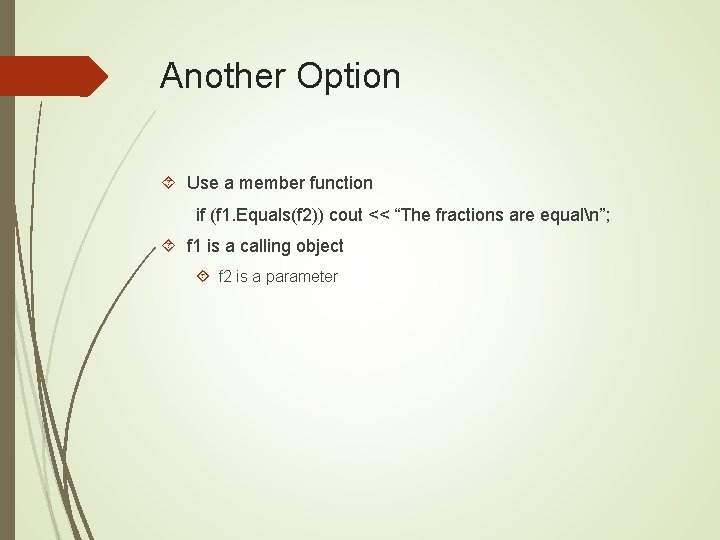 Another Option

Use a member function

if (f1.Equals(f2)) cout << “The fractions are equal\n”;

f1 is a calling object

f2 is a parameter